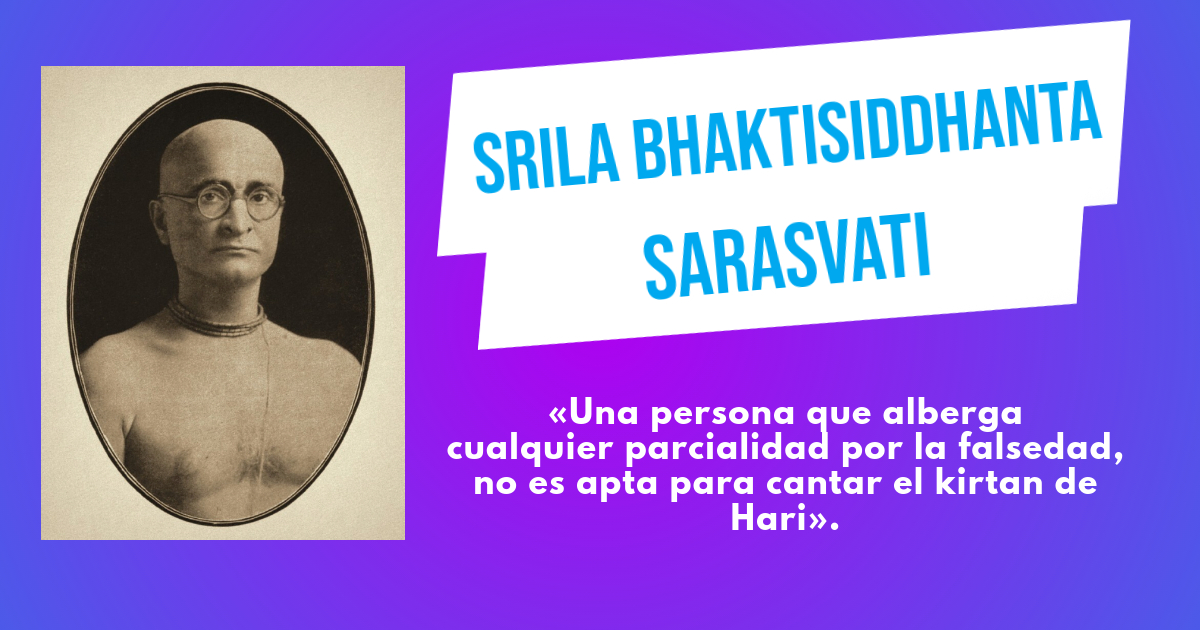 SRILA BHAKTISIDDHANTA SARASVATI

«Una persona que alberga cualquier parcialidad por la falsedad, no es apta para cantar el kirtan de Hari».